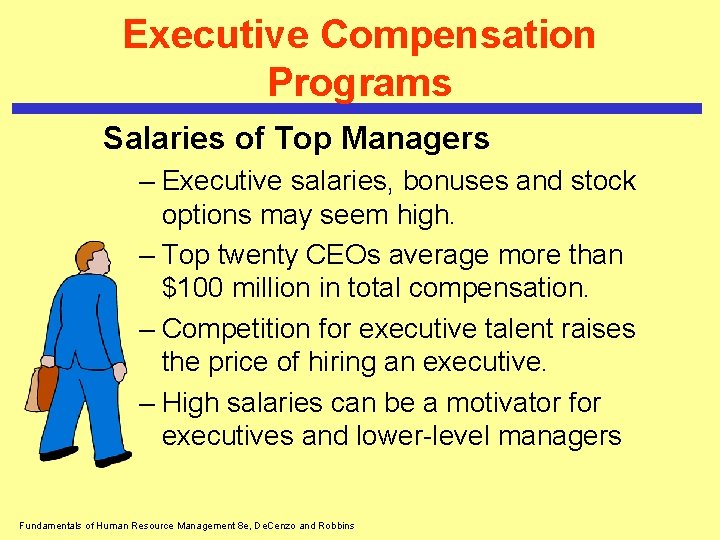 Executive Compensation Programs

Salaries of Top Managers

– Executive salaries, bonuses and stock options may seem high.

– Top twenty CEOs average more than \$100 million in total compensation.

– Competition for executive talent raises the price of hiring an executive.

– High salaries can be a motivator for executives and lower-level managers

Fundamentals of Human Resource Management 8e, DeCenzo and Robbins